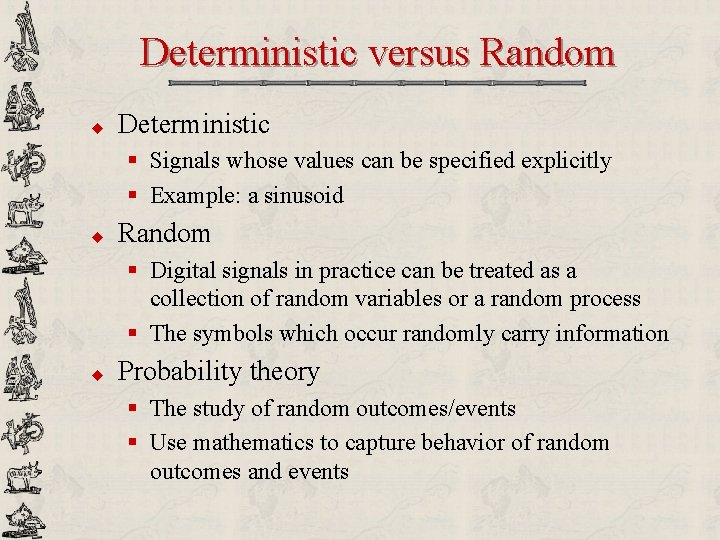 Deterministic versus Random

◆ Deterministic
▪ Signals whose values can be specified explicitly
▪ Example: a sinusoid

◆ Random
▪ Digital signals in practice can be treated as a collection of random variables or a random process
▪ The symbols which occur randomly carry information

◆ Probability theory
▪ The study of random outcomes/events
▪ Use mathematics to capture behavior of random outcomes and events